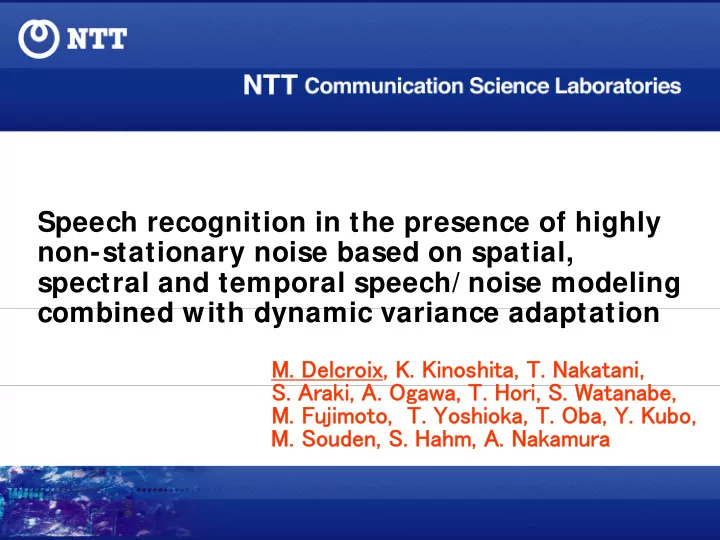 NTT

NTT Communication Science Laboratories

Speech recognition in the presence of highly non-stationary noise based on spatial, spectral and temporal speech/noise modeling combined with dynamic variance adaptation

M. Delcroix, K. Kinoshita, T. Nakatani, S. Araki, A. Ogawa, T. Hori, S. Watanabe, M. Fujimoto, T. Yoshioka, T. Oba, Y. Kubo, M. Souden, S. Hahm, A. Nakamura